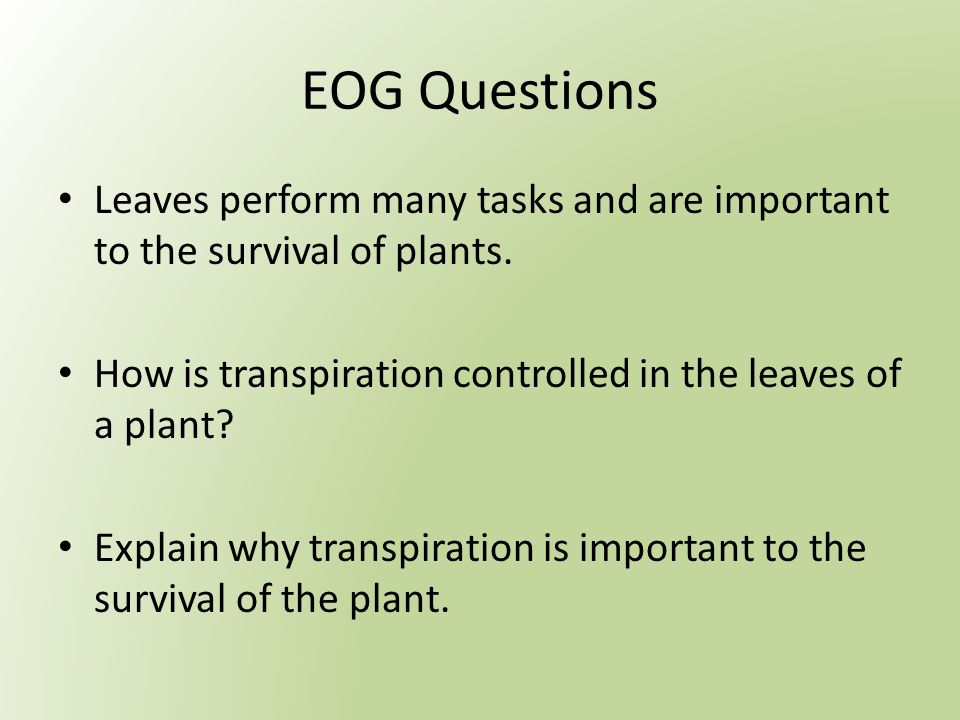 EOG Questions

• Leaves perform many tasks and are important to the survival of plants.

• How is transpiration controlled in the leaves of a plant?

• Explain why transpiration is important to the survival of the plant.